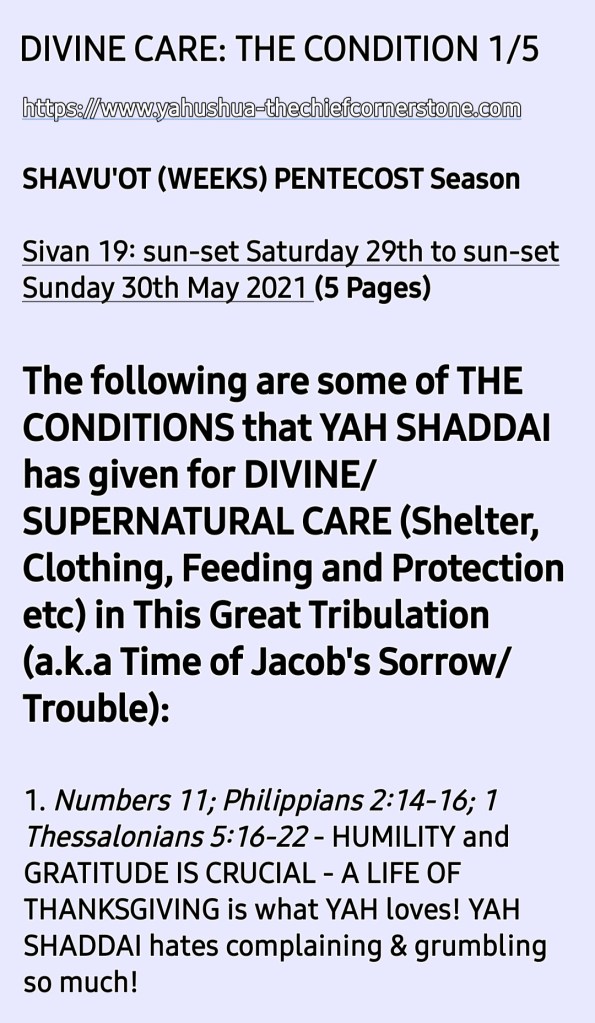 DIVINE CARE: THE CONDITION 1/5

https://www.yahushua-thechiefcornerstone.com

SHAVU'OT (WEEKS) PENTECOST Season

Sivan 19: sun-set Saturday 29th to sun-set Sunday 30th May 2021 (5 Pages)

The following are some of THE CONDITIONS that YAH SHADDAI has given for DIVINE/ SUPERNATURAL CARE (Shelter, Clothing, Feeding and Protection etc) in This Great Tribulation (a.k.a Time of Jacob's Sorrow/ Trouble):

1. Numbers 11; Philippians 2:14-16; 1 Thessalonians 5:16-22 - HUMILITY and GRATITUDE IS CRUCIAL - A LIFE OF THANKSGIVING is what YAH loves! YAH SHADDAI hates complaining & grumbling so much!